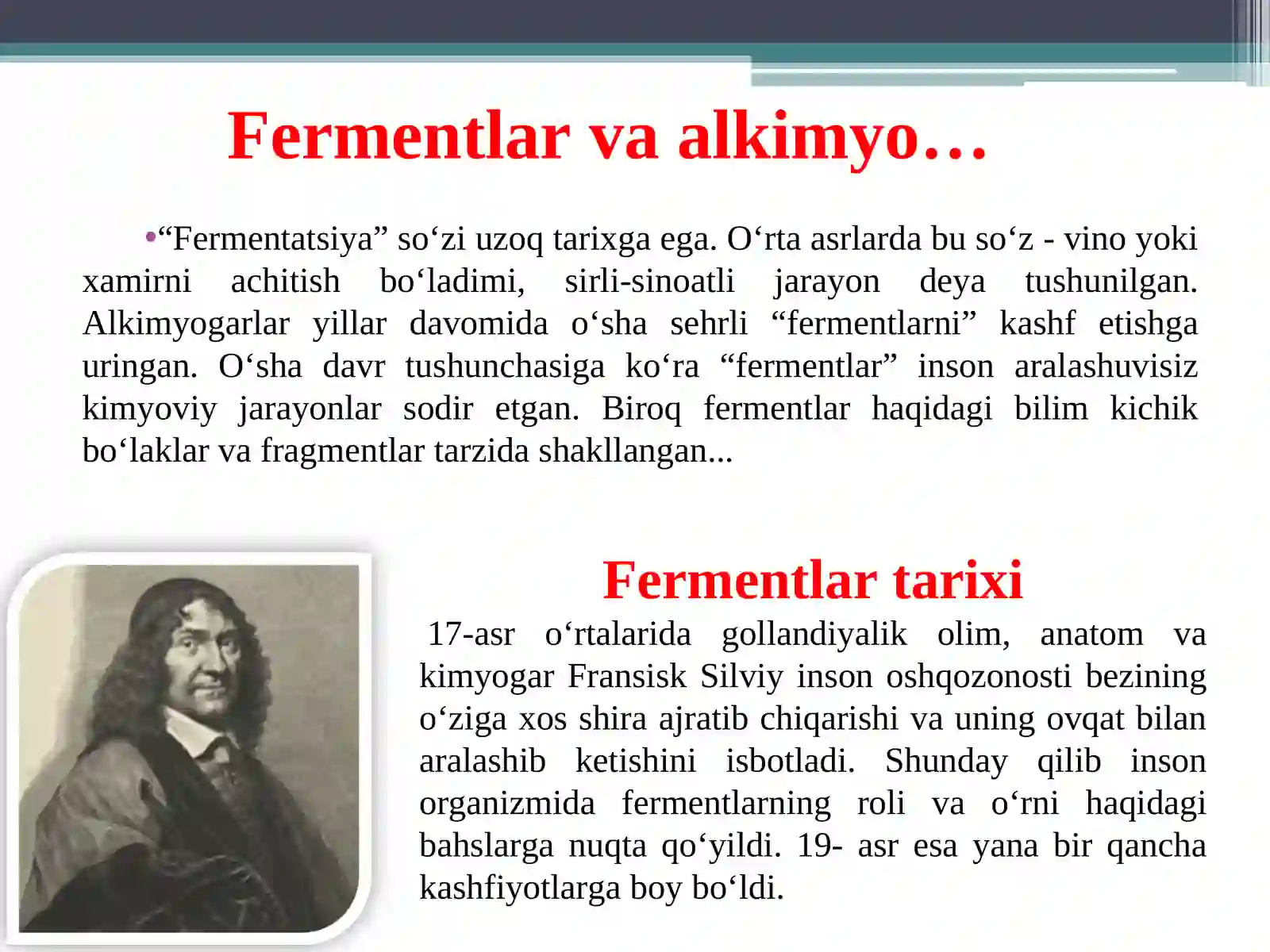 Fermentlar va alkimyo…

•“Fermentatsiya” so‘zi uzoq tarixga ega. O‘rta asrlarda bu so‘z - vino yoki xamirni achitish bo‘ladimi, sirli-sinoatli jarayon deya tushunilgan. Alkimyogarlar yillar davomida o‘sha sehrli “fermentlarni” kashf etishga uringan. O‘sha davr tushunchasiga ko‘ra “fermentlar” inson aralashuvisiz kimyoviy jarayonlar sodir etgan. Biroq fermentlar haqidagi bilim kichik bo‘laklar va fragmentlar tarzida shakllangan...

Fermentlar tarixi

17-asr o‘rtalarida gollandiyalik olim, anatom va kimyogar Fransisk Silviy inson oshqozonosti bezining o‘ziga xos shira ajratib chiqarishi va uning ovqat bilan aralashib ketishini isbotladi. Shunday qilib inson organizmida fermentlarning roli va o‘rni haqidagi bahslarga nuqta qo‘yildi. 19- asr esa yana bir qancha kashfiyotlarga boy bo‘ldi.